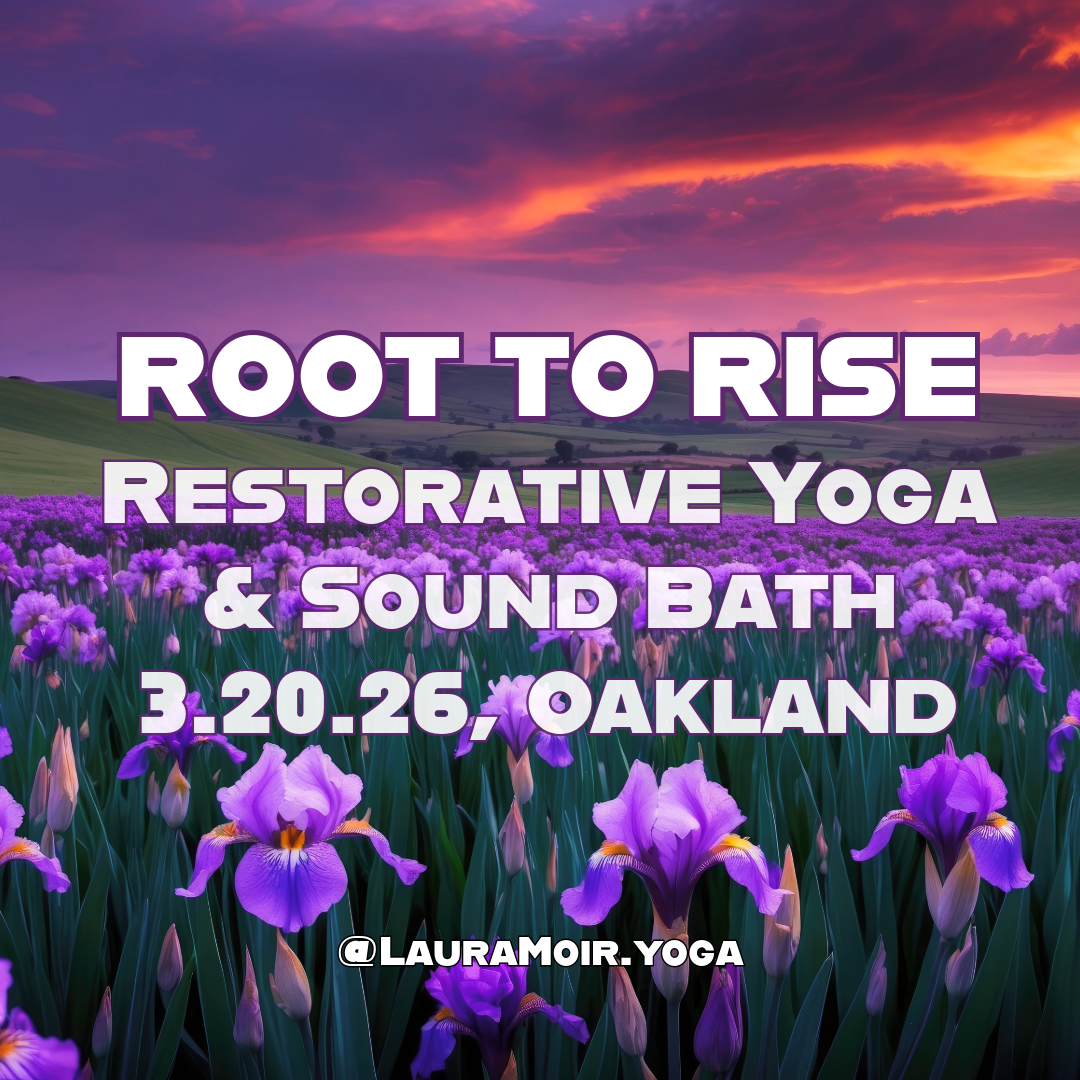 ROOT TO RISE
Restorative Yoga
& Sound Bath
3.20.26, Oakland

@LauraMoir.yoga